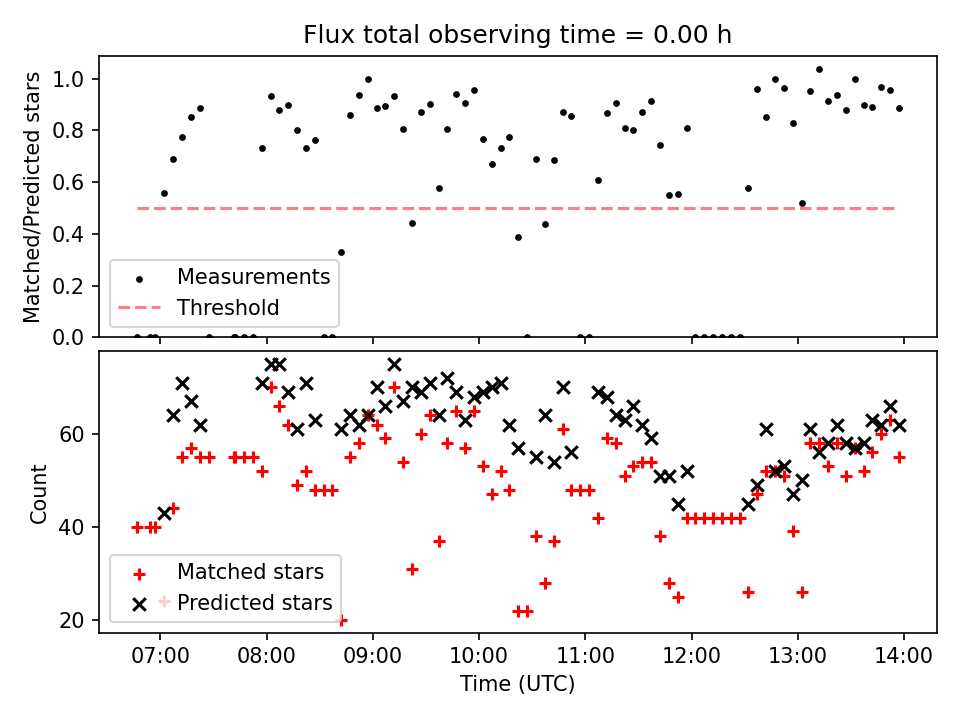 Flux total observing time = 0.00 h

Matched/Predicted stars

1.0
0.8
0.6
0.4
0.2
0.0

Measurements
Threshold

Count

60
40
20

Matched stars
Predicted stars

07:00
08:00
09:00
10:00
11:00
12:00
13:00
14:00

Time (UTC)